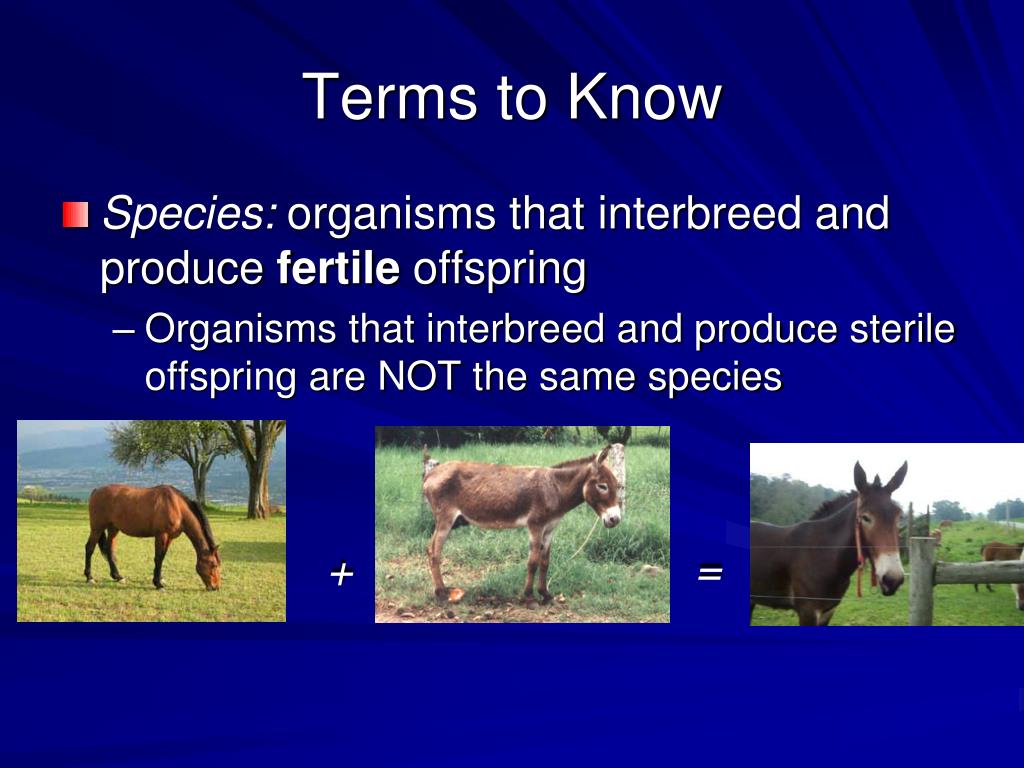 Terms to Know

Species: organisms that interbreed and produce fertile offspring

– Organisms that interbreed and produce sterile offspring are NOT the same species

+ =